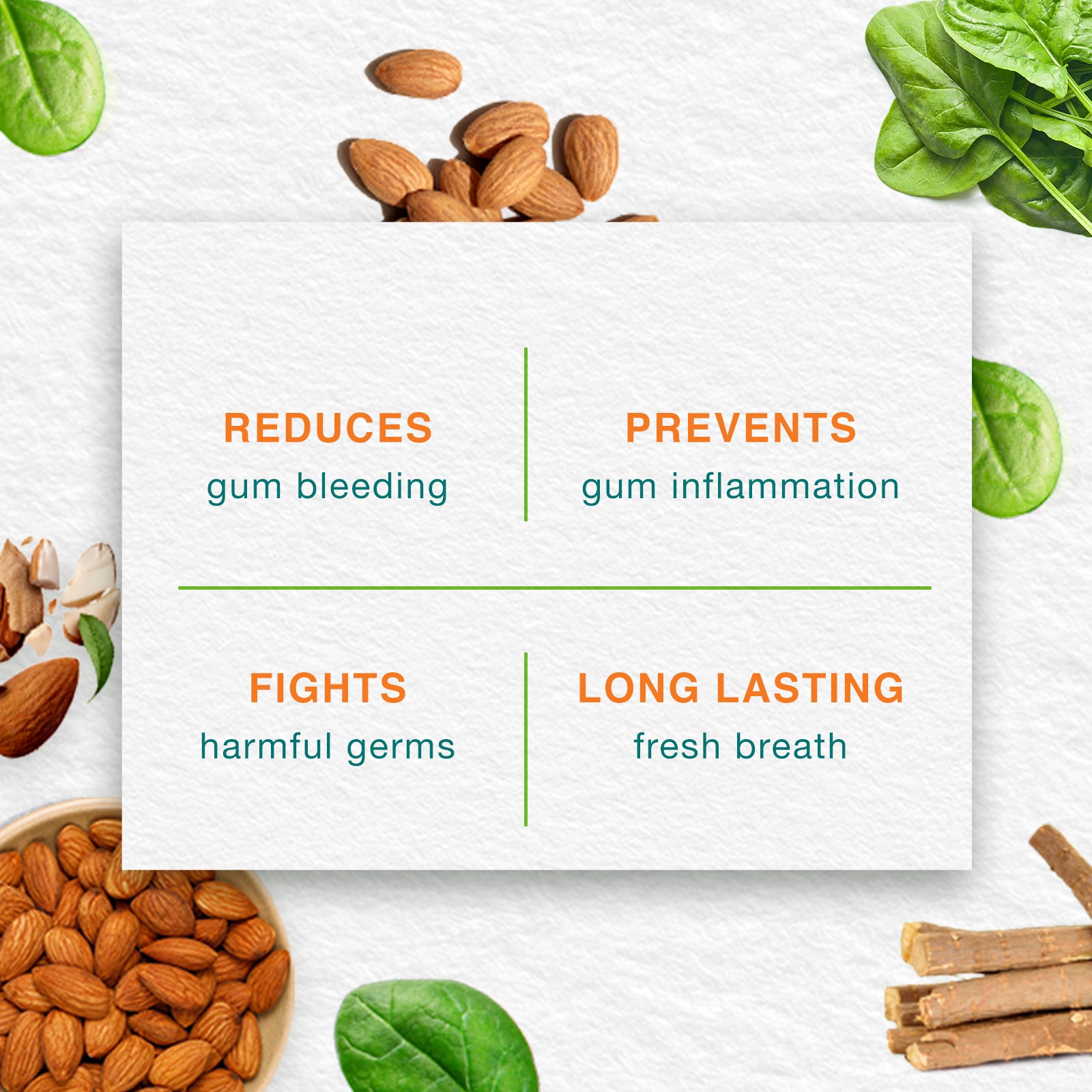 REDUCES
gum bleeding

PREVENTS
gum inflammation

FIGHTS
harmful germs

LONG LASTING
fresh breath